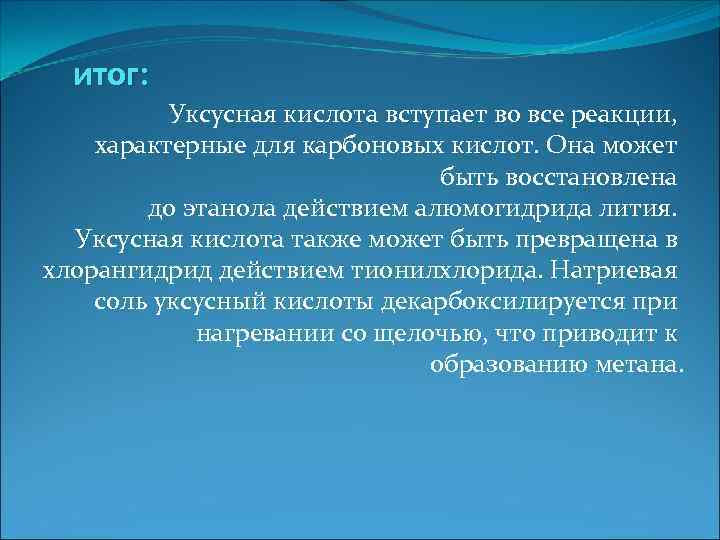 итог:

Уксусная кислота вступает во все реакции, характерные для карбоновых кислот. Она может быть восстановлена до этанола действием алюмогидрида лития. Уксусная кислота также может быть превращена в хлорангидрид действием тионилхлорида. Натриевая соль уксусный кислоты декарбоксилируется при нагревании со щелочью, что приводит к образованию метана.